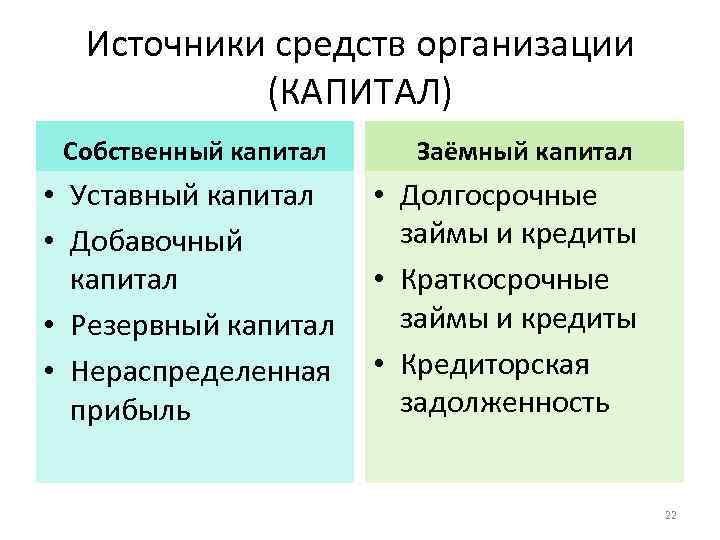 Источники средств организации (КАПИТАЛ)

Собственный капитал

• Уставный капитал
• Добавочный капитал
• Резервный капитал
• Нераспределенная прибыль

Заёмный капитал

• Долгосрочные займы и кредиты
• Краткосрочные займы и кредиты
• Кредиторская задолженность

22